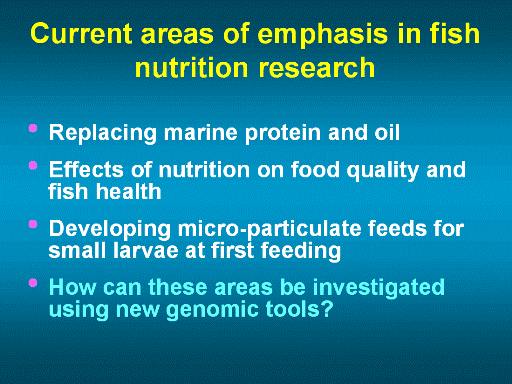 Current areas of emphasis in fish nutrition research

• Replacing marine protein and oil
• Effects of nutrition on food quality and fish health
• Developing micro-particulate feeds for small larvae at first feeding
• How can these areas be investigated using new genomic tools?